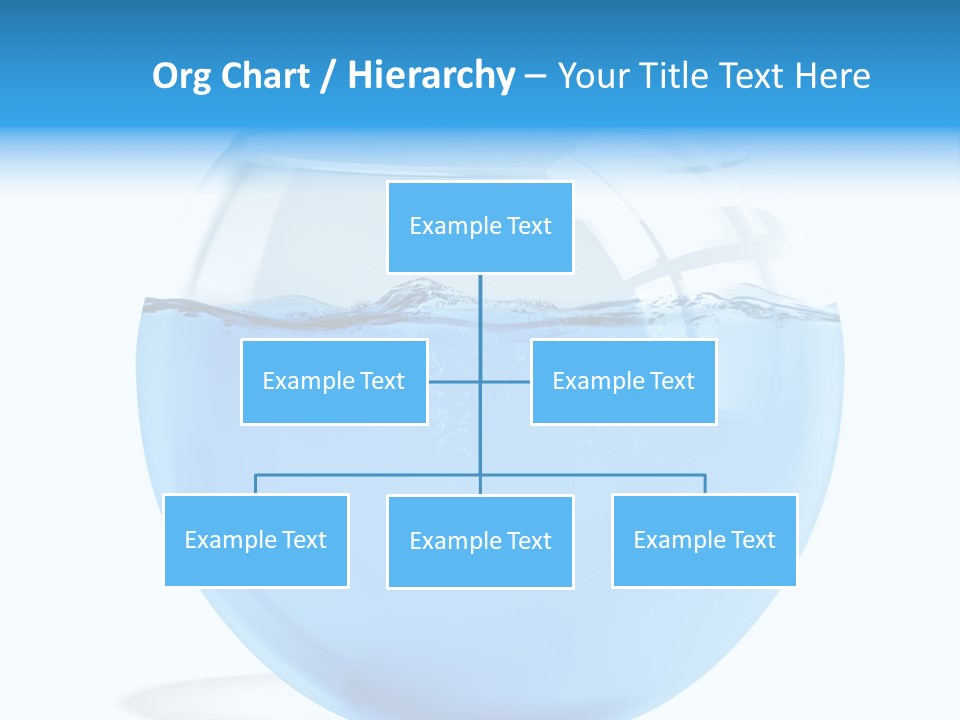 Org Chart / Hierarchy – Your Title Text Here

Example Text

Example Text

Example Text

Example Text

Example Text

Example Text